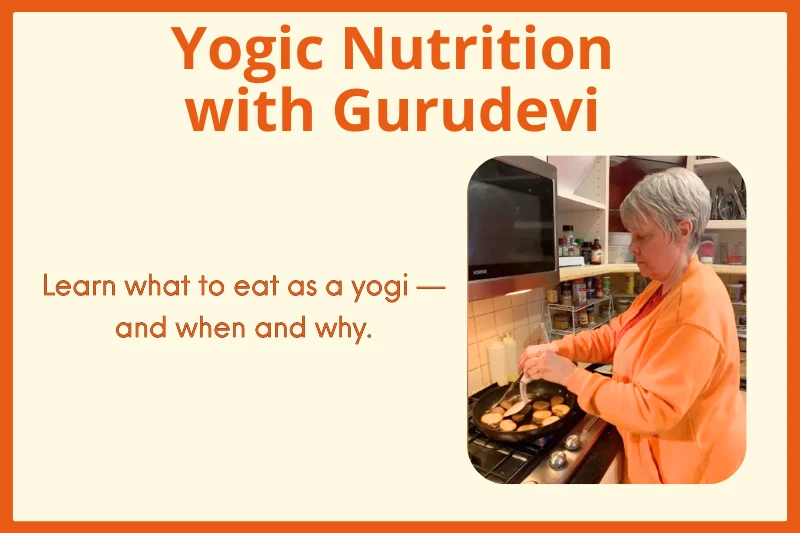 Yogic Nutrition with Gurudevi

Learn what to eat as a yogi — and when and why.